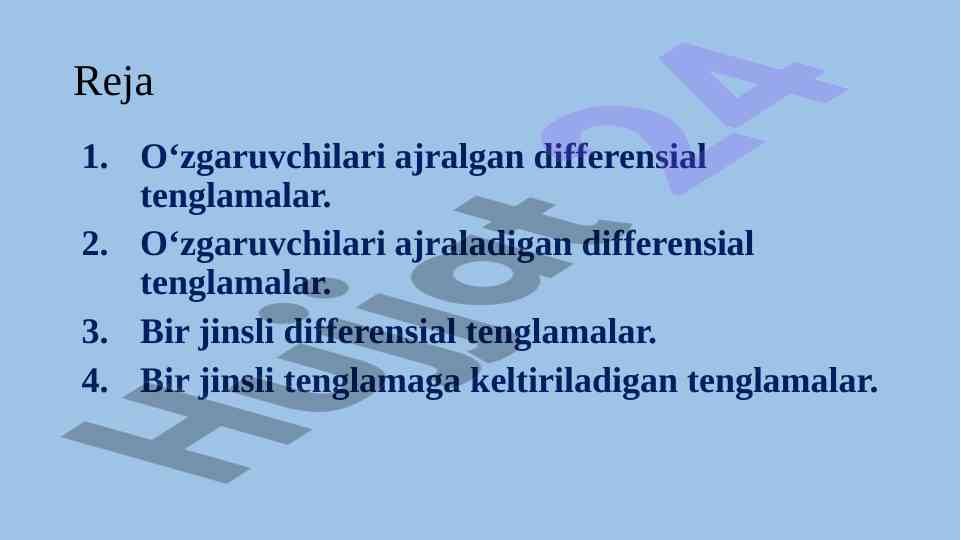 Reja

1. O‘zgaruvchilari ajralgan differensial tenglamalar.
2. O‘zgaruvchilari ajraladigan differensial tenglamalar.
3. Bir jinsli differensial tenglamalar.
4. Bir jinsli tenglamaga keltiriladigan tenglamalar.

Hujjat24